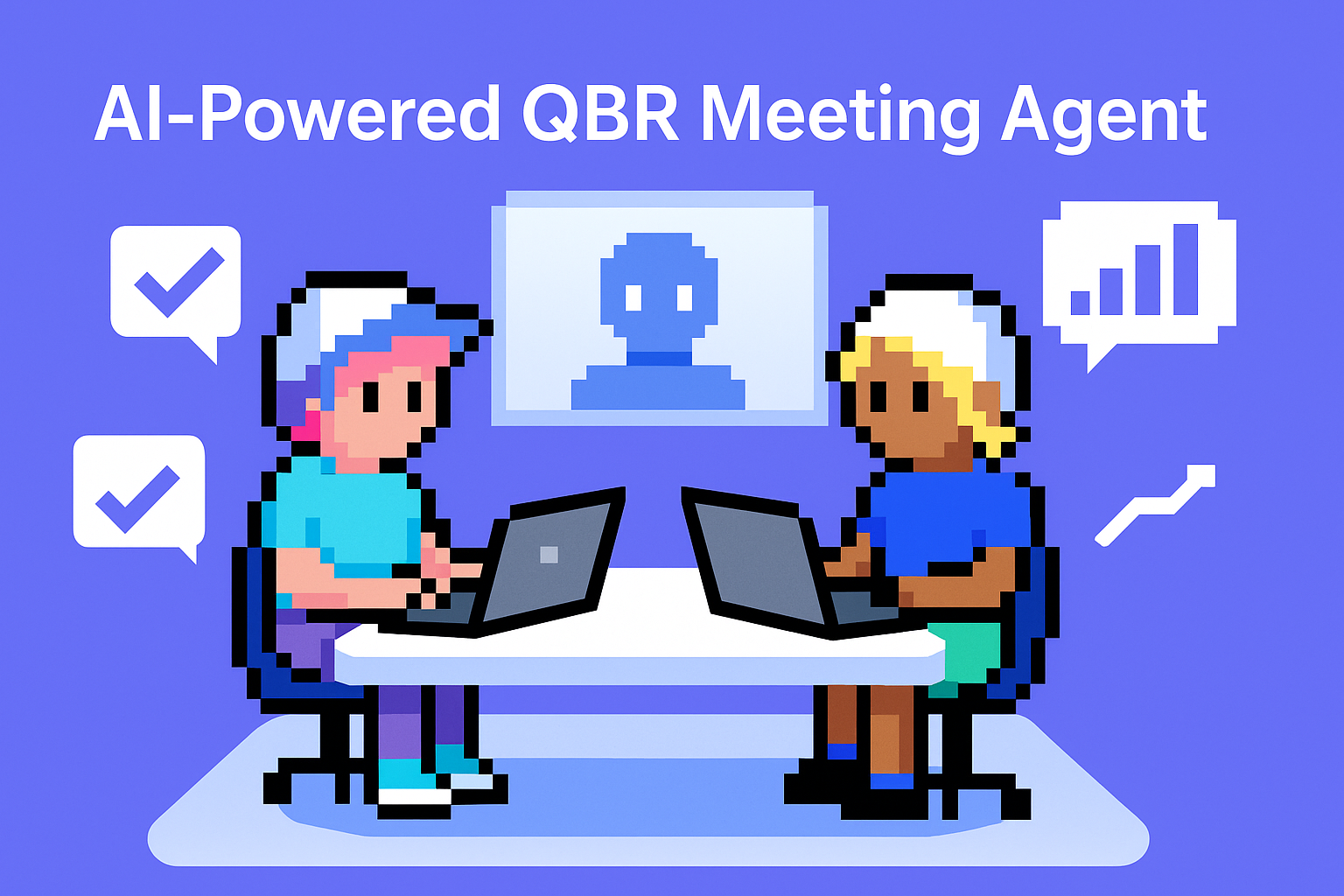 AI-Powered QBR Meeting Agent